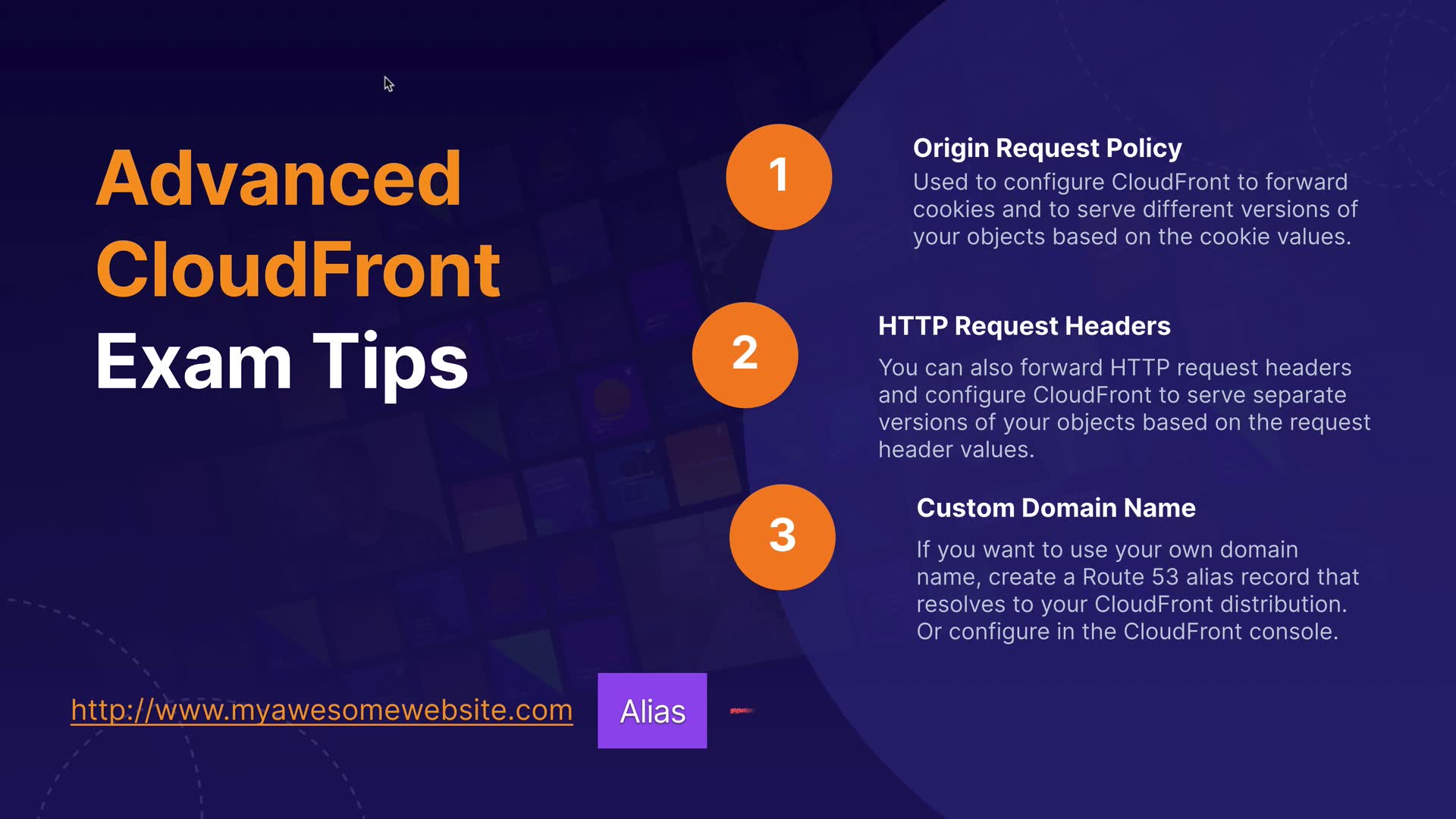 Advanced CloudFront Exam Tips

1

Origin Request Policy

Used to configure CloudFront to forward cookies and to serve different versions of your objects based on the cookie values.

2

HTTP Request Headers

You can also forward HTTP request headers and configure CloudFront to serve separate versions of your objects based on the request header values.

3

Custom Domain Name

If you want to use your own domain name, create a Route 53 alias record that resolves to your CloudFront distribution. Or configure in the CloudFront console.

http://www.myawesomewebsite.com

Alias